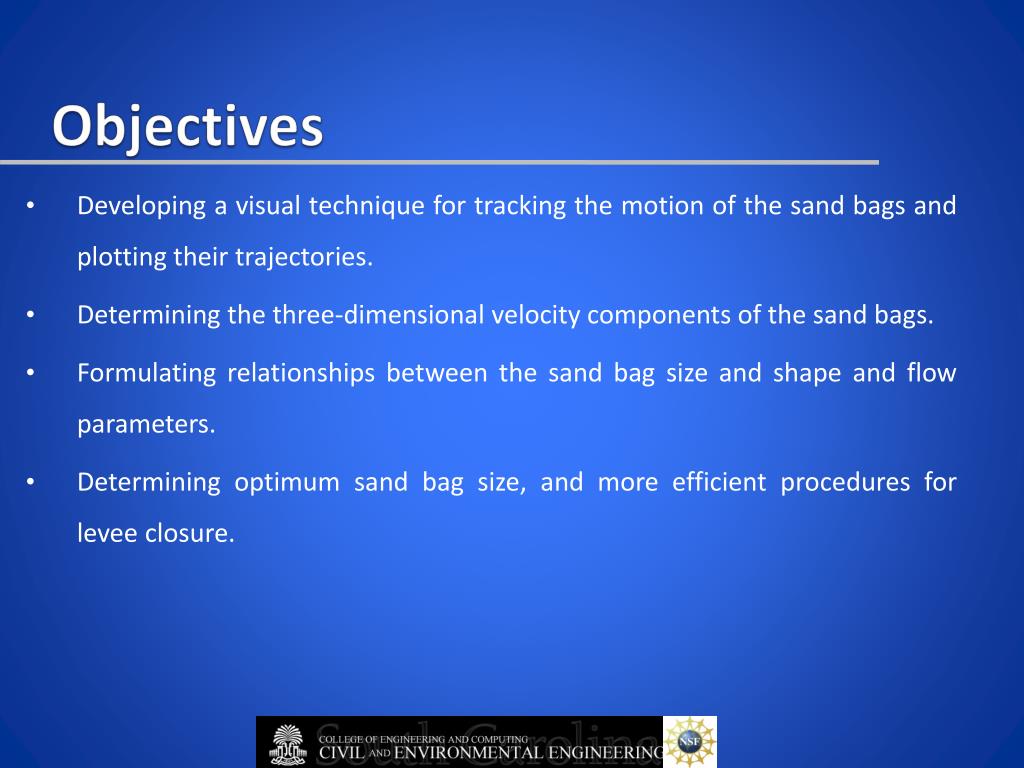 Objectives

• Developing a visual technique for tracking the motion of the sand bags and plotting their trajectories.

• Determining the three-dimensional velocity components of the sand bags.

• Formulating relationships between the sand bag size and shape and flow parameters.

• Determining optimum sand bag size, and more efficient procedures for levee closure.

South Carolina
COLLEGE OF ENGINEERING AND COMPUTING
CIVIL AND ENVIRONMENTAL ENGINEERING
NSF